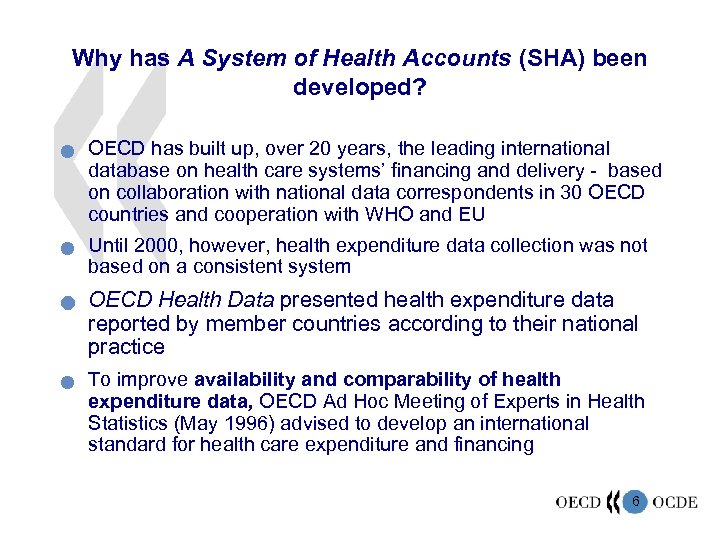 Why has A System of Health Accounts (SHA) been developed?

OECD has built up, over 20 years, the leading international database on health care systems' financing and delivery - based on collaboration with national data correspondents in 30 OECD countries and cooperation with WHO and EU

Until 2000, however, health expenditure data collection was not based on a consistent system

OECD Health Data presented health expenditure data reported by member countries according to their national practice

To improve availability and comparability of health expenditure data, OECD Ad Hoc Meeting of Experts in Health Statistics (May 1996) advised to develop an international standard for health care expenditure and financing

OECD 6 OCDE